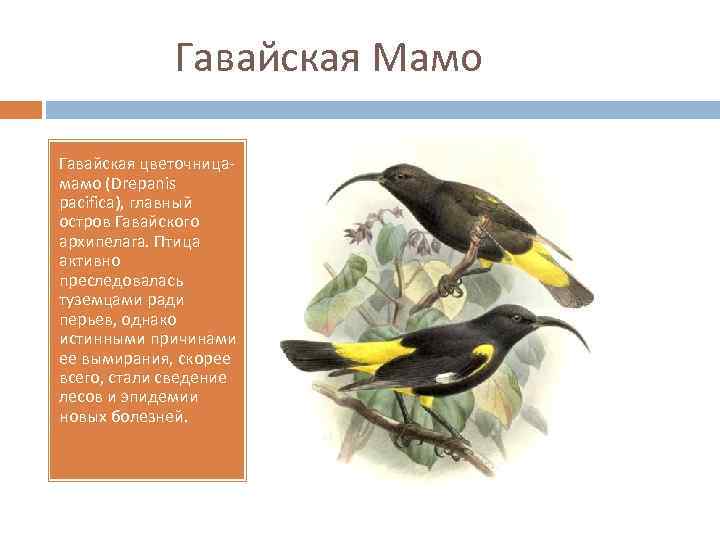 Гавайская Мамо

Гавайская цветочница-мамо (Drepanis pacifica), главный остров Гавайского архипелага. Птица активно преследовалась туземцами ради перьев, однако истинными причинами ее вымирания, скорее всего, стали сведение лесов и эпидемии новых болезней.